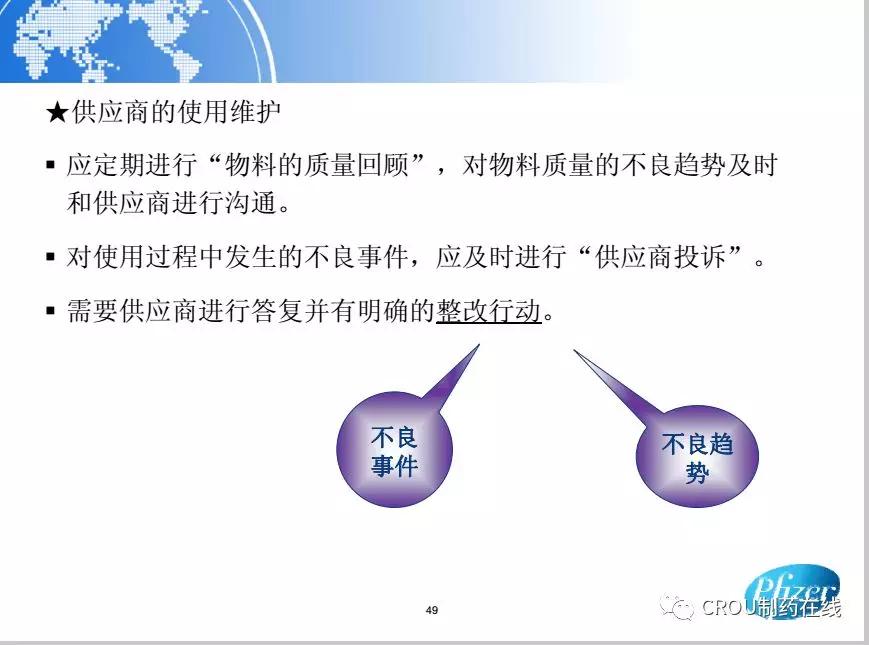 ★供应商的使用维护

▪ 应定期进行“物料的质量回顾”，对物料质量的不良趋势及时和供应商进行沟通。

▪ 对使用过程中发生的不良事件，应及时进行“供应商投诉”。

▪ 需要供应商进行答复并有明确的整改行动。

不良事件

不良趋势

49

Pfizer

CROU制药在线